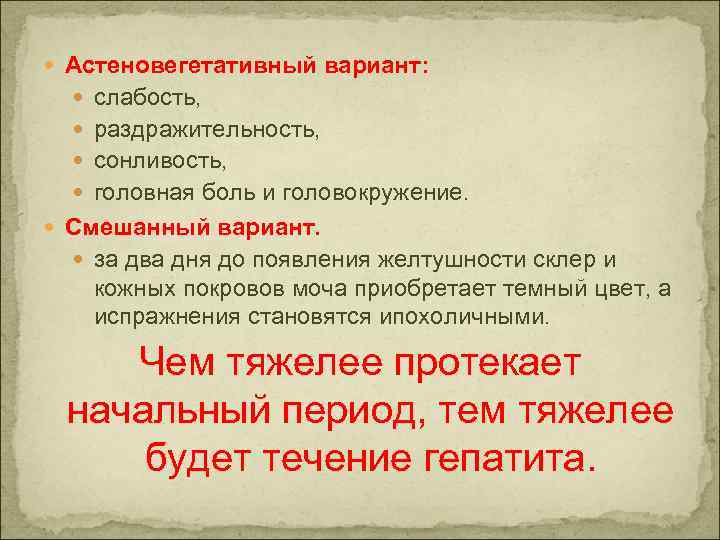 Астеновегетативный вариант:
слабость,
раздражительность,
сонливость,
головная боль и головокружение.
Смешанный вариант.
за два дня до появления желтушности склер и кожных покровов моча приобретает темный цвет, а испражнения становятся ипохоличными.

Чем тяжелее протекает начальный период, тем тяжелее будет течение гепатита.